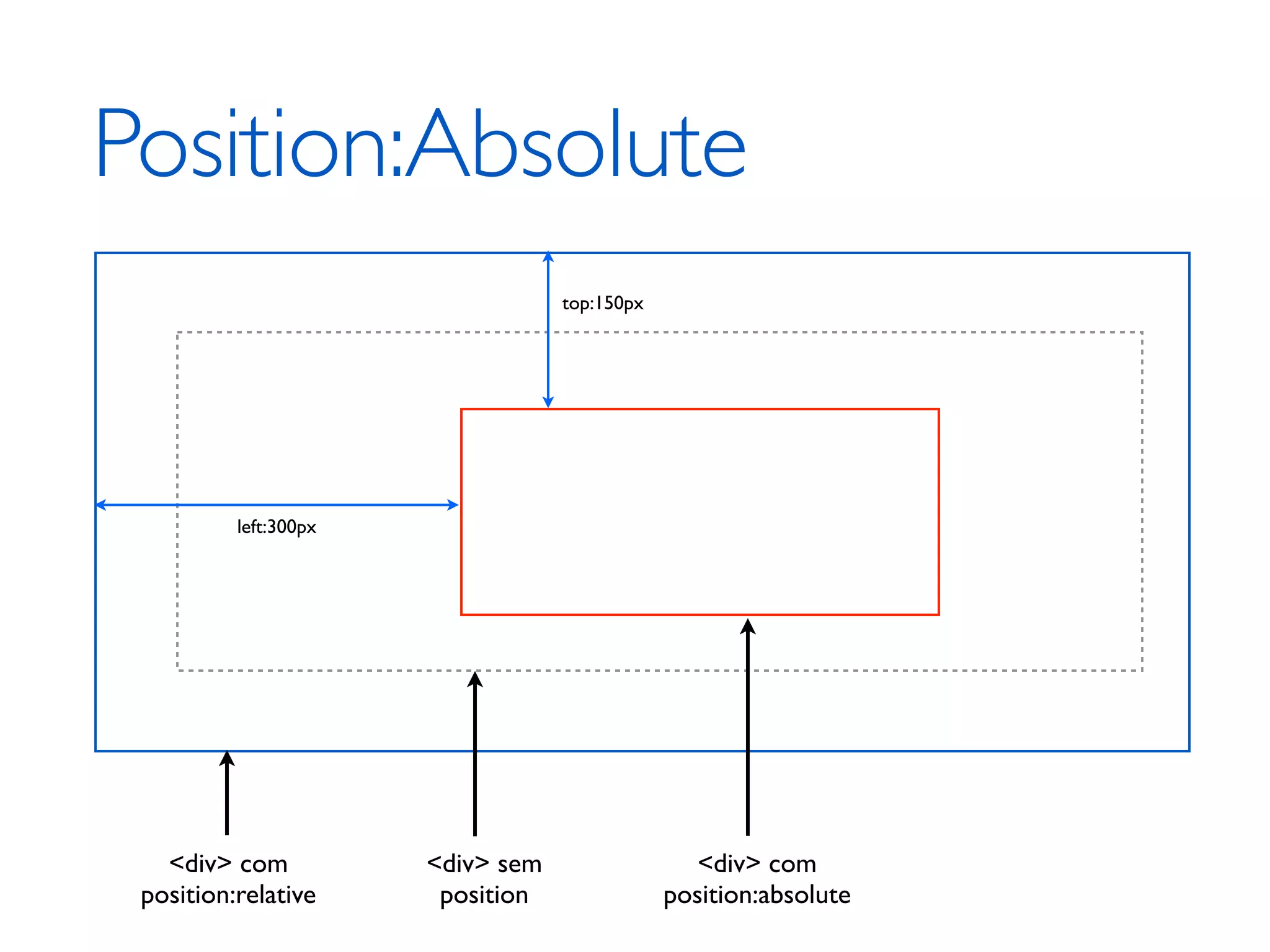 Position:Absolute

top:150px

left:300px

<div> com position:relative

<div> sem position

<div> com position:absolute